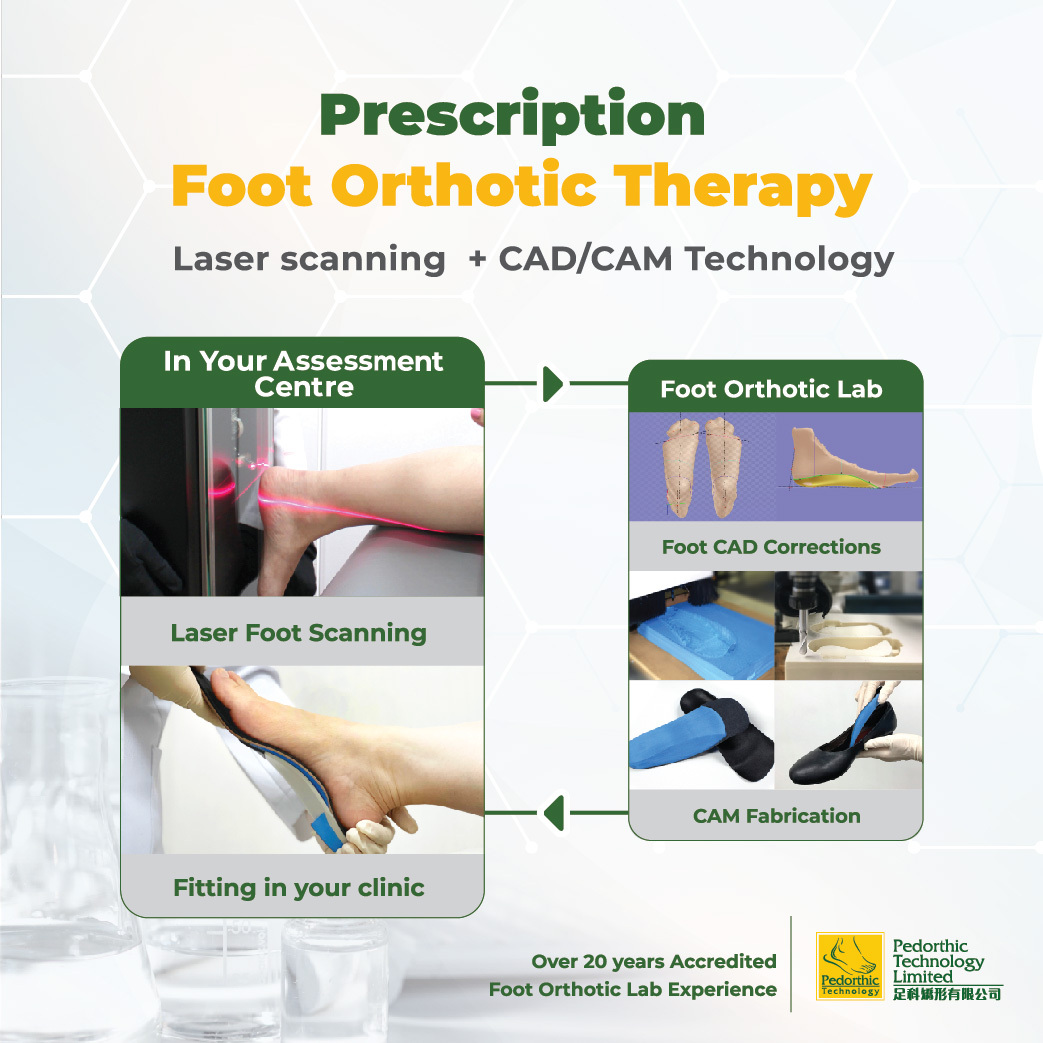 Prescription
Foot Orthotic Therapy

Laser scanning + CAD/CAM Technology

In Your Assessment Centre

Laser Foot Scanning

Fitting in your clinic

Foot Orthotic Lab

Foot CAD Corrections

CAM Fabrication

Over 20 years Accredited
Foot Orthotic Lab Experience

Pedorthic Technology

Pedorthic Technology Limited
足科矯形有限公司